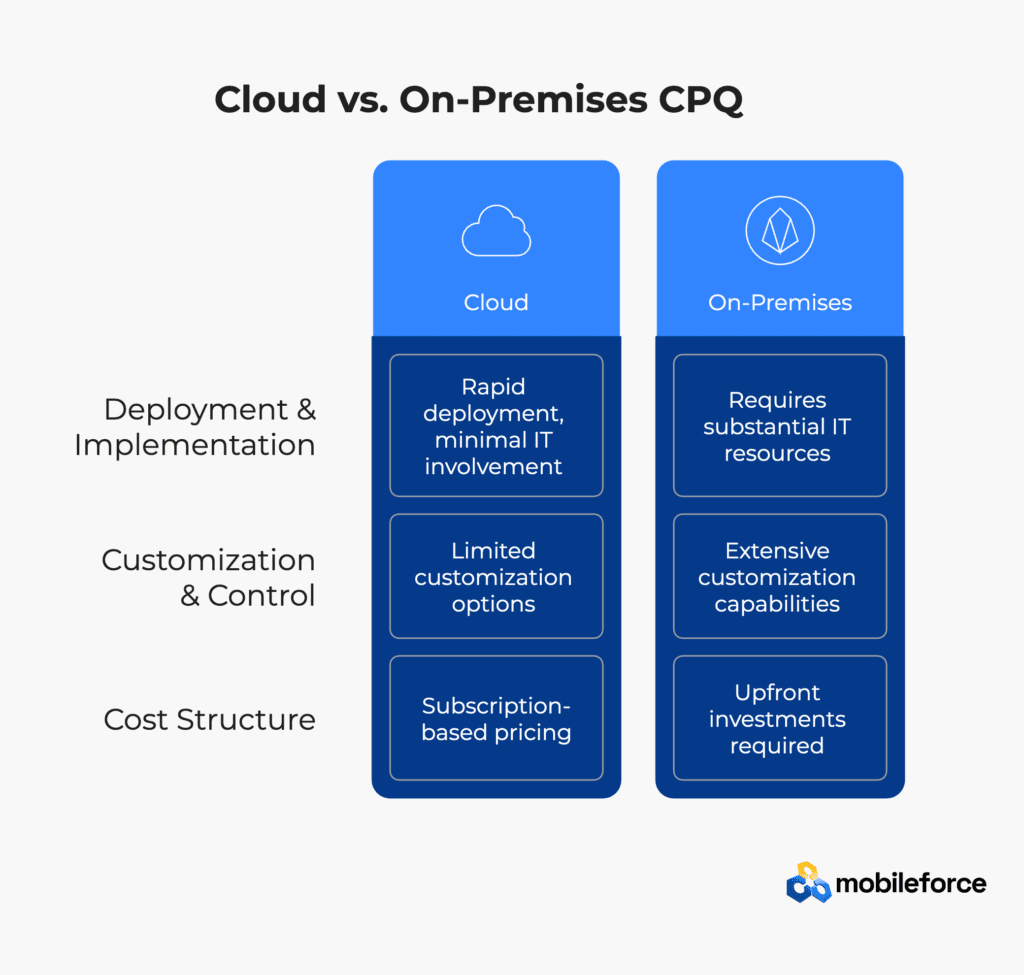 Cloud vs. On-Premises CPQ

| | Cloud | On-Premises |
|---|---|---|
| Deployment & Implementation | Rapid deployment, minimal IT involvement | Requires substantial IT resources |
| Customization & Control | Limited customization options | Extensive customization capabilities |
| Cost Structure | Subscription-based pricing | Upfront investments required |

mobileforce